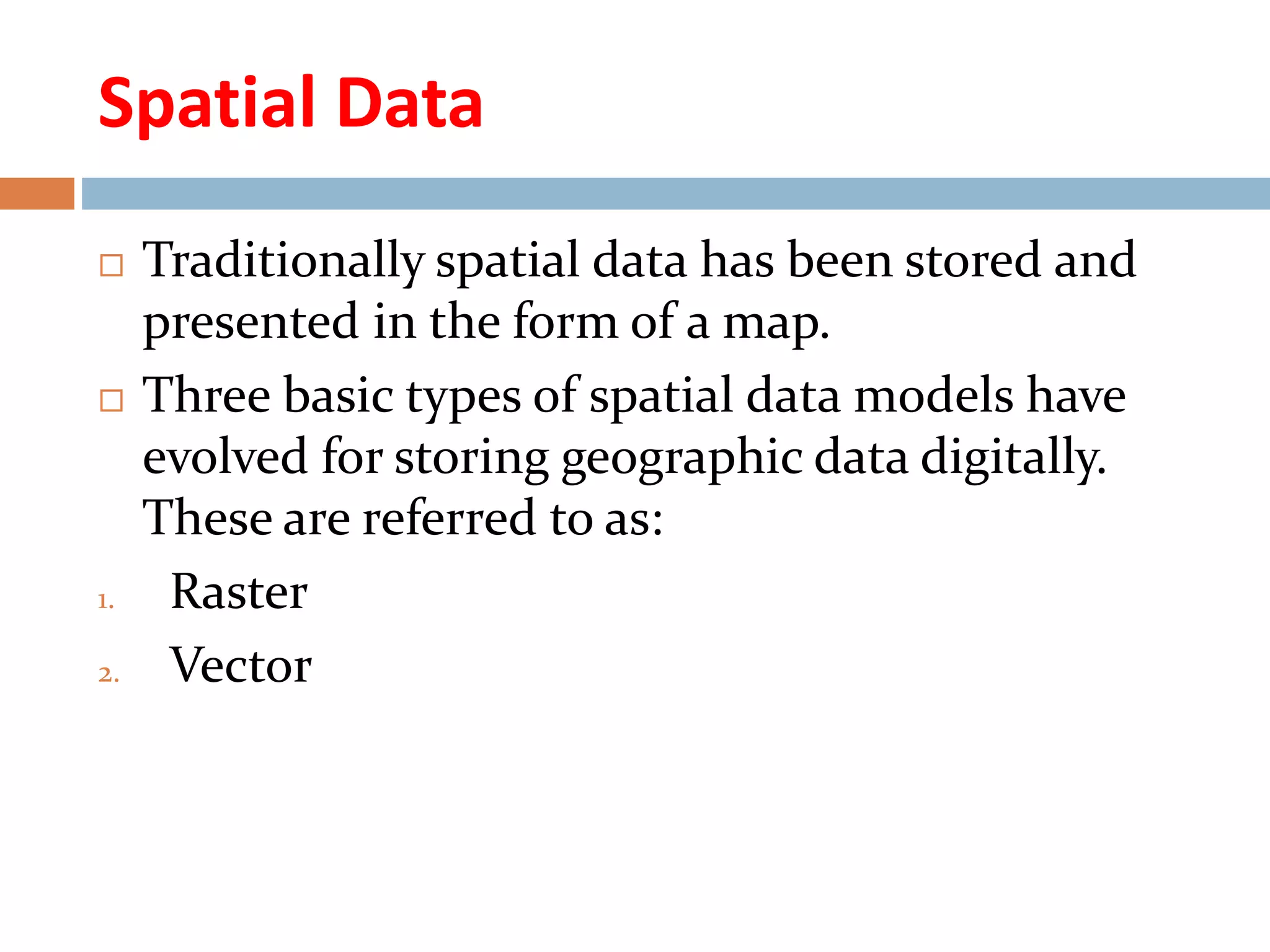 Spatial Data

□ Traditionally spatial data has been stored and presented in the form of a map.

□ Three basic types of spatial data models have evolved for storing geographic data digitally. These are referred to as:

1. Raster
2. Vector